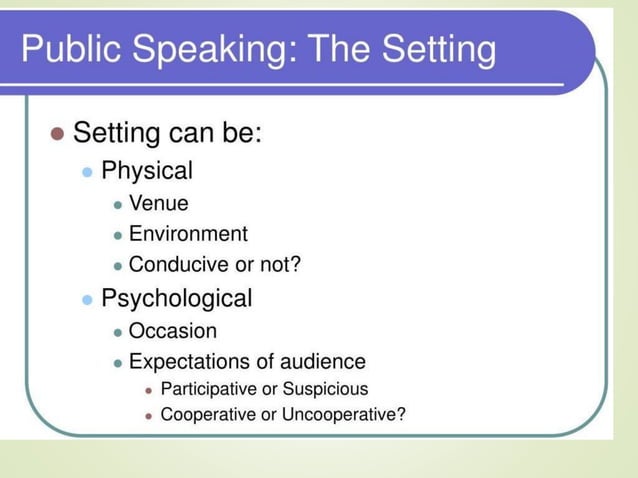 Public Speaking: The Setting

- Setting can be:
  - Physical
    - Venue
    - Environment
    - Conducive or not?
  - Psychological
    - Occasion
    - Expectations of audience
      - Participative or Suspicious
      - Cooperative or Uncooperative?